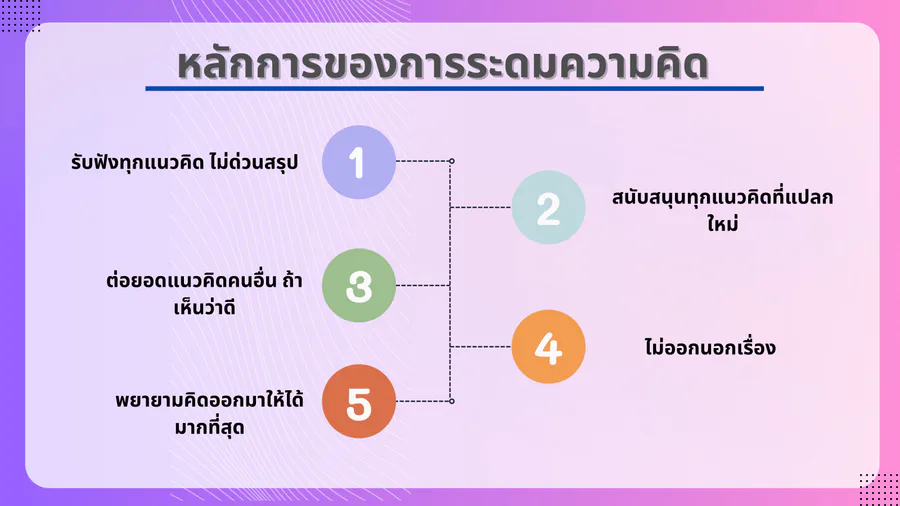 หลักการของการระดมความคิด

รับฟังทุกแนวคิด ไม่ด่วนสรุป

1

2

สนับสนุนทุกแนวคิดที่แปลกใหม่

ต่อยอดแนวคิดคนอื่น ถ้าเห็นว่าดี

3

4

ไม่ออกนอกเรื่อง

พยายามคิดออกมาให้ได้มากที่สุด

5